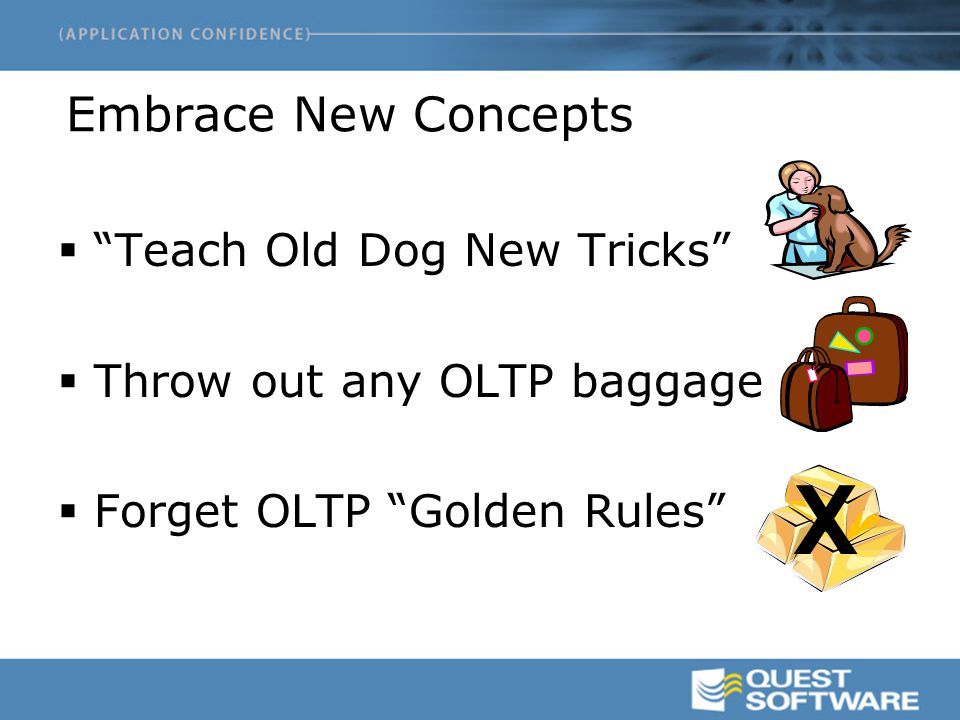 (APPLICATION CONFIDENCE)

Embrace New Concepts

▪ “Teach Old Dog New Tricks”

▪ Throw out any OLTP baggage

▪ Forget OLTP “Golden Rules”

X

QUEST SOFTWARE